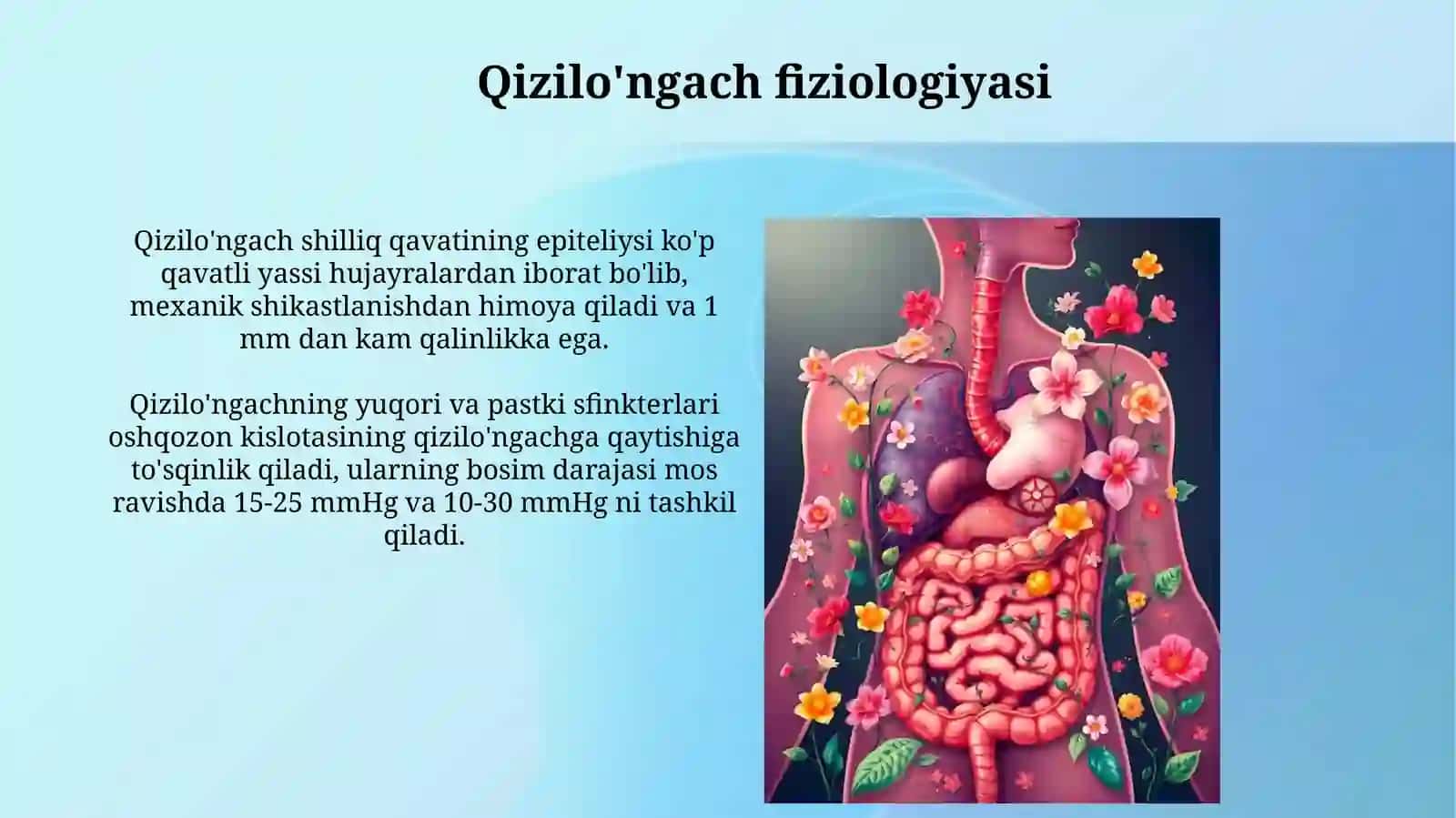 Qizilo'ngach fiziologiyasi

Qizilo'ngach shilliq qavatining epiteliysi ko'p qavatli yassi hujayralardan iborat bo'lib, mexanik shikastlanishdan himoya qiladi va 1 mm dan kam qalinlikka ega.

Qizilo'ngachning yuqori va pastki sfinkterlari oshqozon kislotasining qizilo'ngachga qaytishiga to'sqinlik qiladi, ularning bosim darajasi mos ravishda 15-25 mmHg va 10-30 mmHg ni tashkil qiladi.